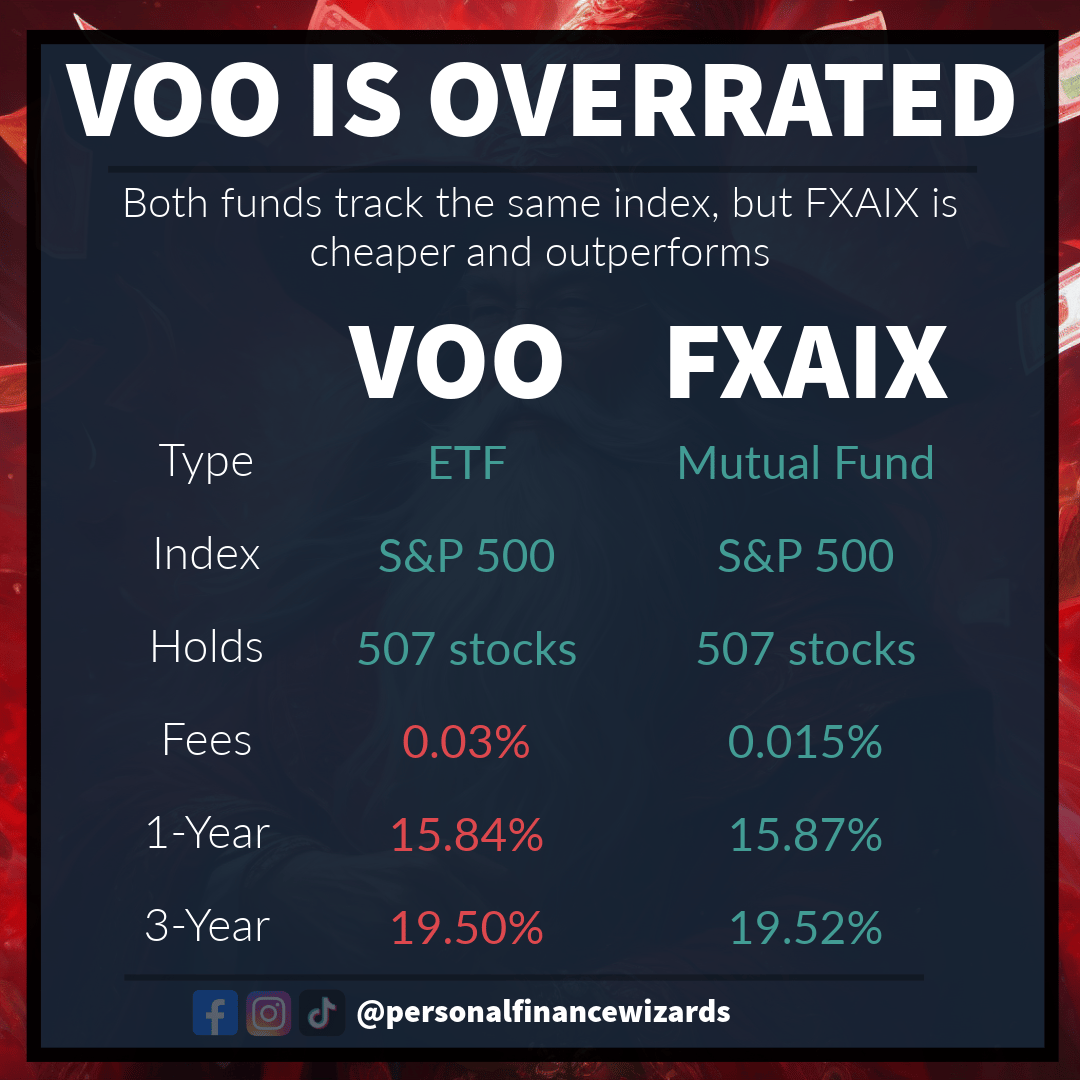 VOO IS OVERRATED

Both funds track the same index, but FXAIX is cheaper and outperforms

| | VOO | FXAIX |
|---|---|---|
| Type | ETF | Mutual Fund |
| Index | S&P 500 | S&P 500 |
| Holds | 507 stocks | 507 stocks |
| Fees | 0.03% | 0.015% |
| 1-Year | 15.84% | 15.87% |
| 3-Year | 19.50% | 19.52% |

@personalfinancewizards